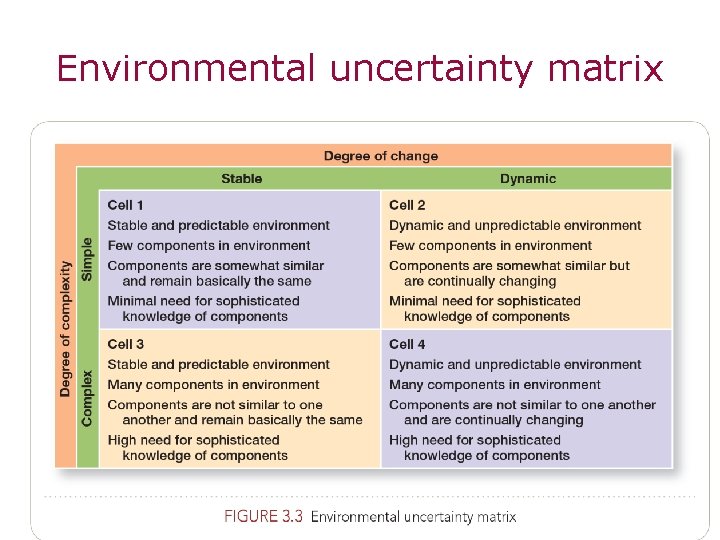 Environmental uncertainty matrix

Degree of change

Degree of complexity

| | Stable | Dynamic |
|---|---|---|
| Simple | Cell 1<br>Stable and predictable environment<br>Few components in environment<br>Components are somewhat similar and remain basically the same<br>Minimal need for sophisticated knowledge of components | Cell 2<br>Dynamic and unpredictable environment<br>Few components in environment<br>Components are somewhat similar but are continually changing<br>Minimal need for sophisticated knowledge of components |
| Complex | Cell 3<br>Stable and predictable environment<br>Many components in environment<br>Components are not similar to one another and remain basically the same<br>High need for sophisticated knowledge of components | Cell 4<br>Dynamic and unpredictable environment<br>Many components in environment<br>Components are not similar to one another and are continually changing<br>High need for sophisticated knowledge of components |

FIGURE 3.3 Environmental uncertainty matrix